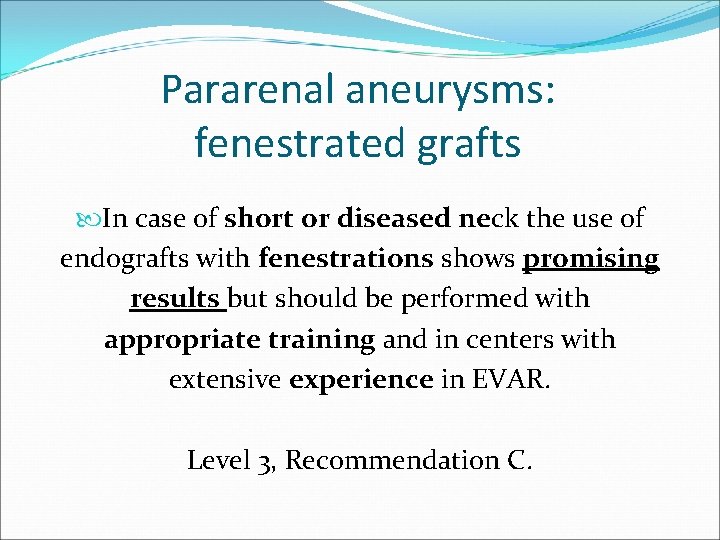 Pararenal aneurysms: fenestrated grafts

In case of short or diseased neck the use of endografts with fenestrations shows promising results but should be performed with appropriate training and in centers with extensive experience in EVAR.

Level 3, Recommendation C.